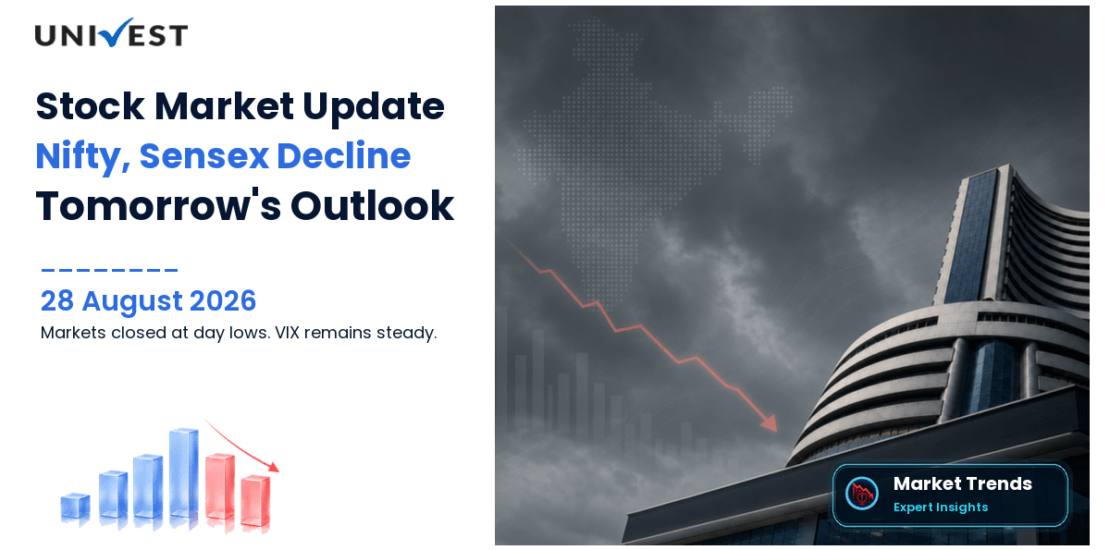 UNIVEST

Stock Market Update
Nifty, Sensex Decline
Tomorrow's Outlook

28 August 2026
Markets closed at day lows. VIX remains steady.

Market Trends
Expert Insights